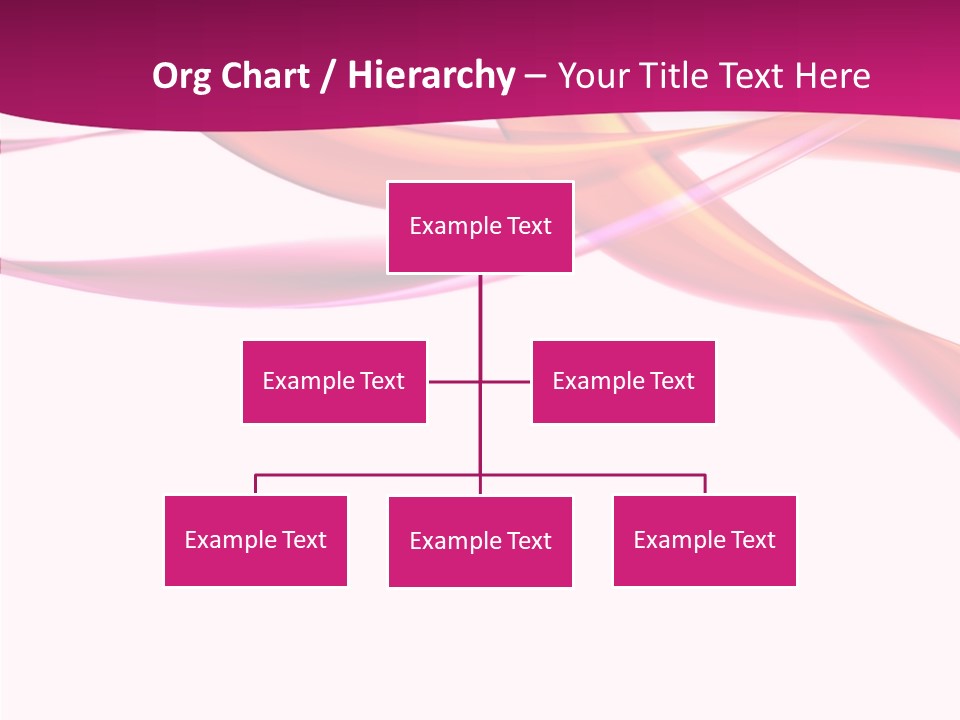 Org Chart / Hierarchy – Your Title Text Here

Example Text

Example Text

Example Text

Example Text

Example Text

Example Text